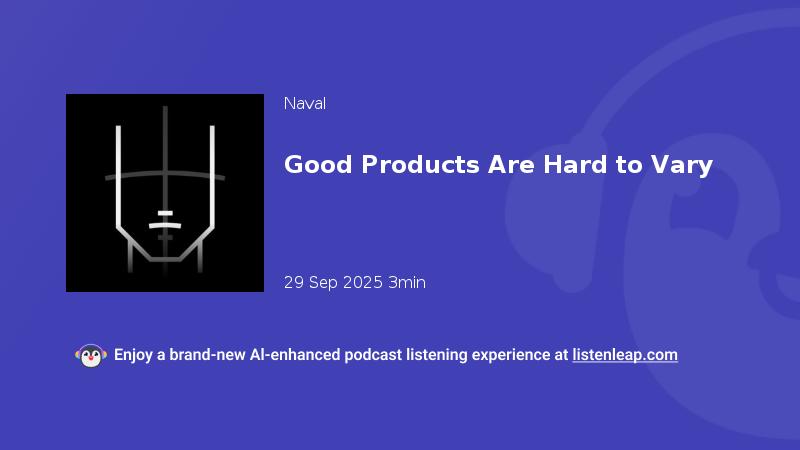 Naval

Good Products Are Hard to Vary

29 Sep 2025 3min

Enjoy a brand-new AI-enhanced podcast listening experience at listenleap.com